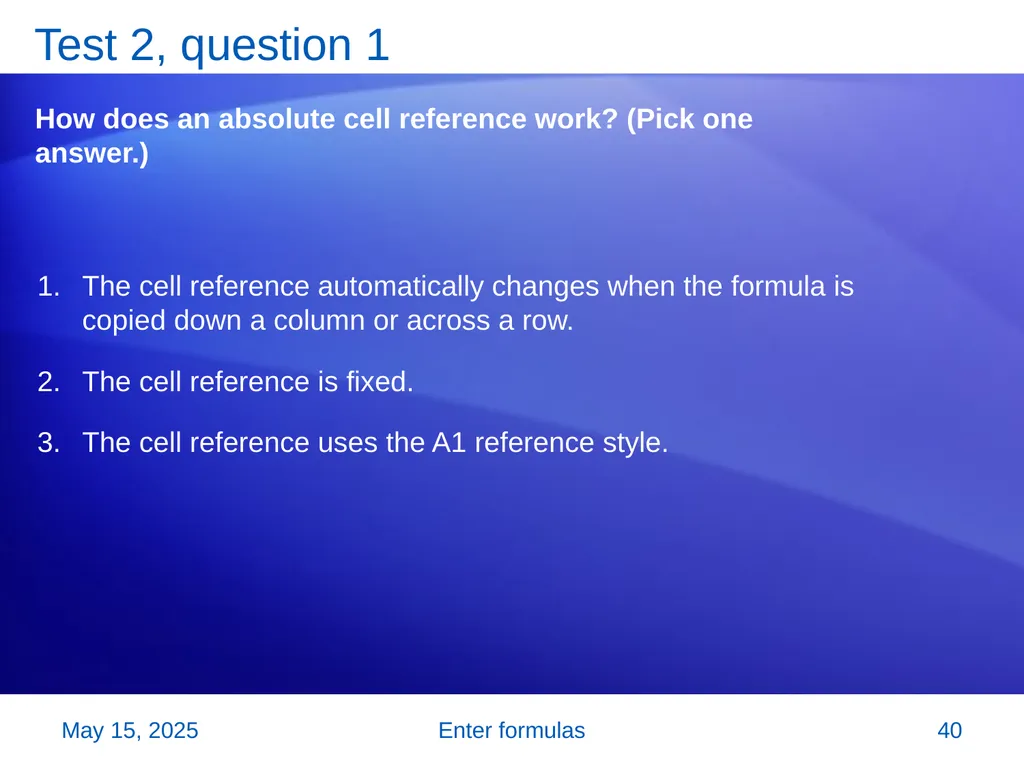 Test 2, question 1

How does an absolute cell reference work? (Pick one answer.)

1. The cell reference automatically changes when the formula is copied down a column or across a row.

2. The cell reference is fixed.

3. The cell reference uses the A1 reference style.

May 15, 2025

Enter formulas

40